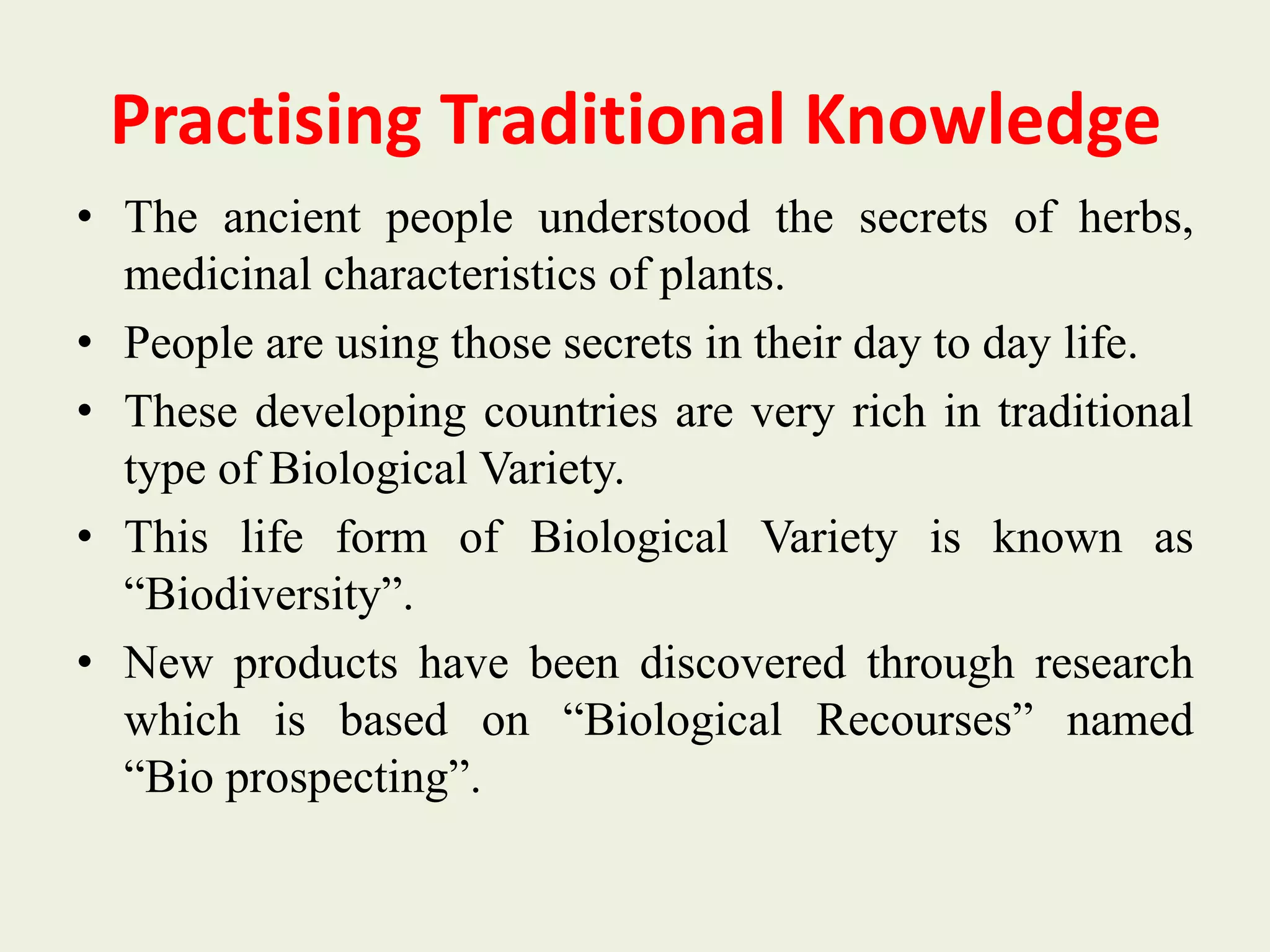 Practising Traditional Knowledge

• The ancient people understood the secrets of herbs, medicinal characteristics of plants.

• People are using those secrets in their day to day life.

• These developing countries are very rich in traditional type of Biological Variety.

• This life form of Biological Variety is known as “Biodiversity”.

• New products have been discovered through research which is based on “Biological Recourses” named “Bio prospecting”.